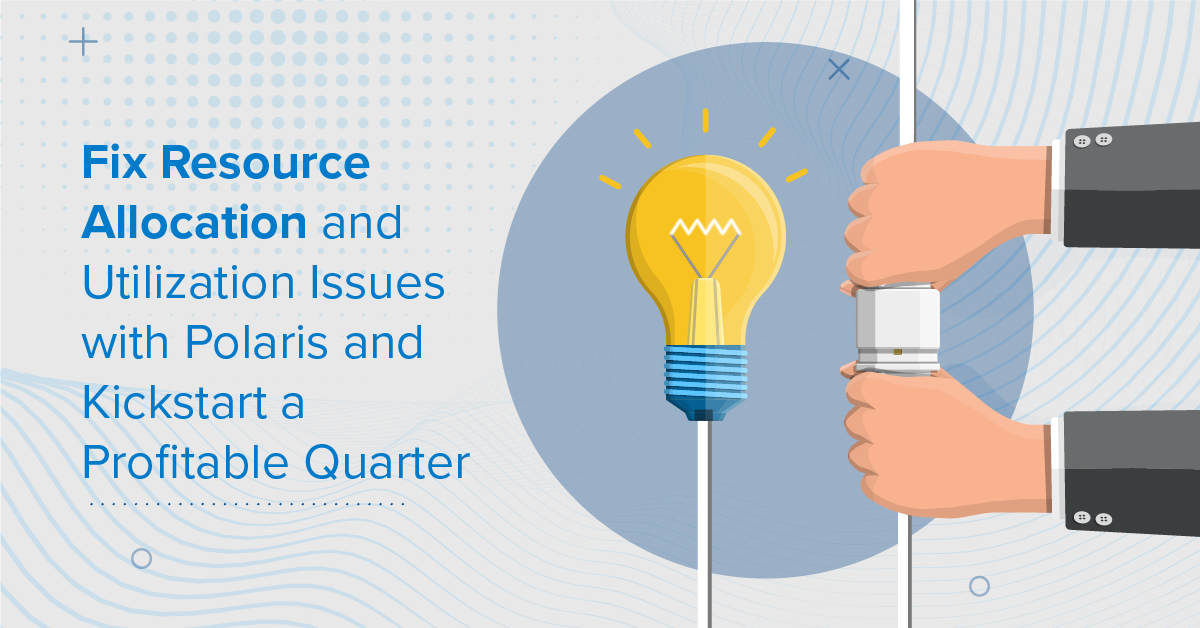 Fix Resource Allocation and Utilization Issues with Polaris and Kickstart a Profitable Quarter